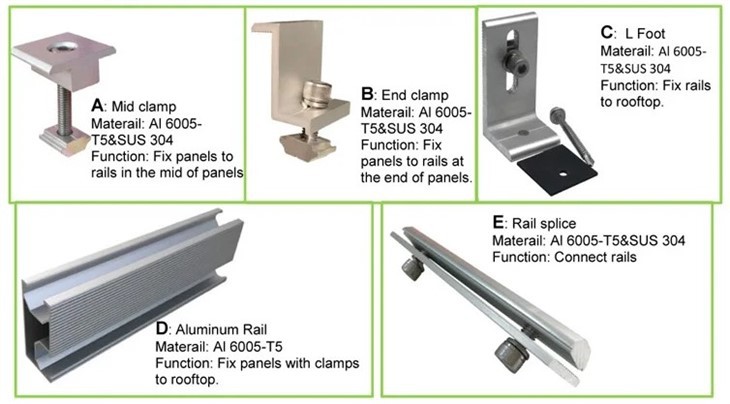 A: Mid clamp
Materail: Al 6005-T5&SUS 304
Function: Fix panels to rails in the mid of panels

B: End clamp
Materail: Al 6005-T5&SUS 304
Function: Fix panels to rails at the end of panels.

C: L Foot
Materail: Al 6005-T5&SUS 304
Function: Fix rails to rooftop.

D: Aluminum Rail
Materail: Al 6005-T5
Function: Fix panels with clamps to rooftop.

E: Rail splice
Materail: Al 6005-T5&SUS 304
Function: Connect rails